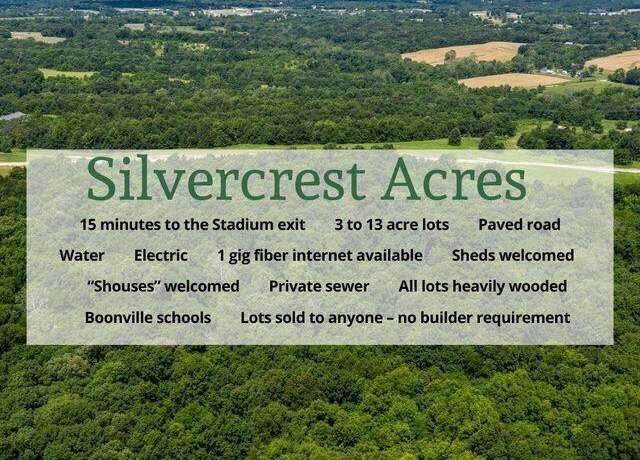 Silvercrest Acres

15 minutes to the Stadium exit 3 to 13 acre lots Paved road

Water Electric 1 gig fiber internet available Sheds welcomed

“Shouses” welcomed Private sewer All lots heavily wooded

Boonville schools Lots sold to anyone – no builder requirement